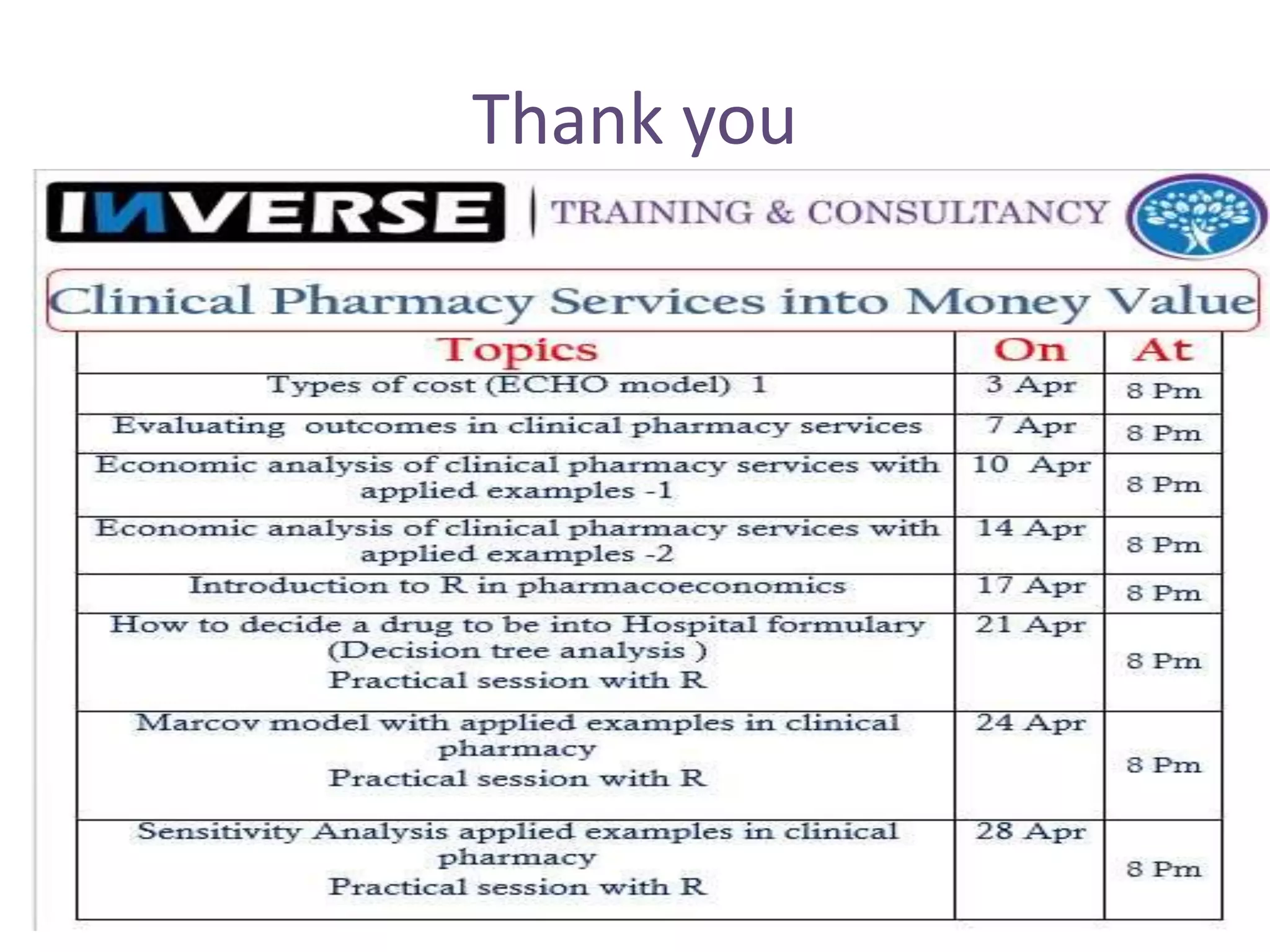 Thank you

INVERSE | TRAINING & CONSULTANCY

Clinical Pharmacy Services into Money Value

| Topics | On | At |
|---|---|---|
| Types of cost (ECHO model) 1 | 3 Apr | 8 Pm |
| Evaluating outcomes in clinical pharmacy services | 7 Apr | 8 Pm |
| Economic analysis of clinical pharmacy services with applied examples -1 | 10 Apr | 8 Pm |
| Economic analysis of clinical pharmacy services with applied examples -2 | 14 Apr | 8 Pm |
| Introduction to R in pharmacoeconomics | 17 Apr | 8 Pm |
| How to decide a drug to be into Hospital formulary (Decision tree analysis ) Practical session with R | 21 Apr | 8 Pm |
| Marcov model with applied examples in clinical pharmacy Practical session with R | 24 Apr | 8 Pm |
| Sensitivity Analysis applied examples in clinical pharmacy Practical session with R | 28 Apr | 8 Pm |